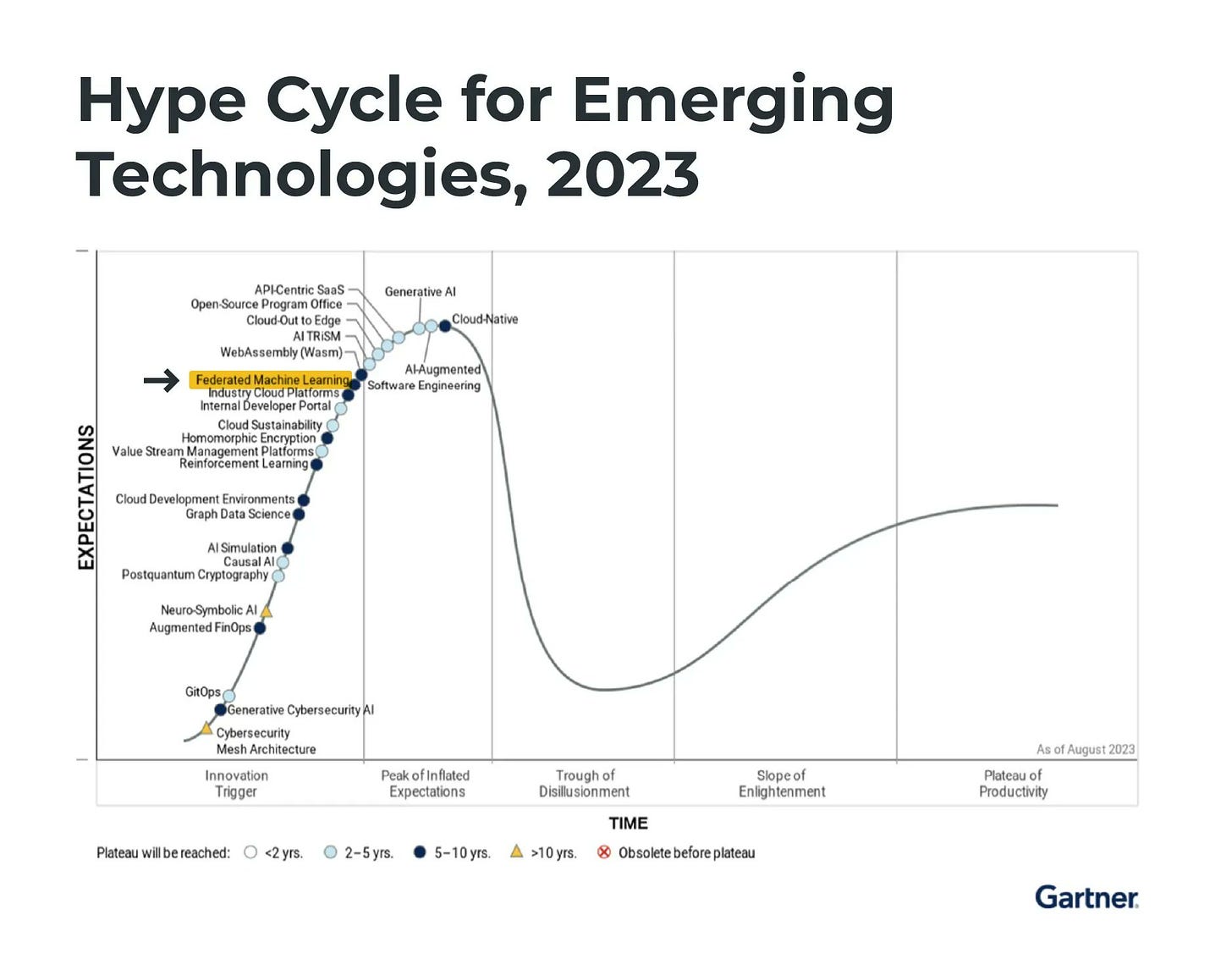 Hype Cycle for Emerging Technologies, 2023

EXPECTATIONS

API-Centric SaaS
Open-Source Program Office
Cloud-Out to Edge
AI TRiSM
WebAssembly (Wasm)
Federated Machine Learning
Industry Cloud Platforms
Internal Developer Portal
Cloud Sustainability
Homomorphic Encryption
Value Stream Management Platforms
Reinforcement Learning
Cloud Development Environments
Graph Data Science
AI Simulation
Causal AI
Postquantum Cryptography
Neuro-Symbolic AI
Augmented FinOps
GitOps
Generative Cybersecurity AI
Cybersecurity Mesh Architecture

Generative AI
Cloud-Native
AI-Augmented Software Engineering

As of August 2023

Innovation Trigger
Peak of Inflated Expectations
Trough of Disillusionment
Slope of Enlightenment
Plateau of Productivity

TIME

Plateau will be reached: <2 yrs. 2–5 yrs. 5–10 yrs. >10 yrs. Obsolete before plateau

Gartner